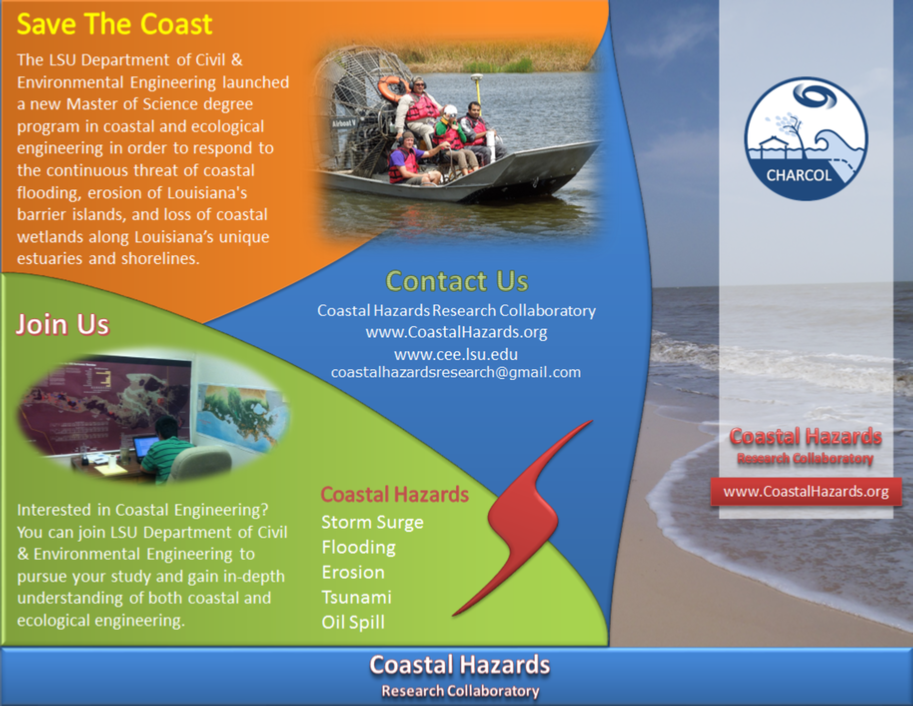 Save The Coast

The LSU Department of Civil & Environmental Engineering launched a new Master of Science degree program in coastal and ecological engineering in order to respond to the continuous threat of coastal flooding, erosion of Louisiana's barrier islands, and loss of coastal wetlands along Louisiana's unique estuaries and shorelines.

Contact Us

Coastal Hazards Research Collaboratory
www.CoastalHazards.org
www.cee.lsu.edu
coastalhazardsresearch@gmail.com

Join Us

Interested in Coastal Engineering? You can join LSU Department of Civil & Environmental Engineering to pursue your study and gain in-depth understanding of both coastal and ecological engineering.

Coastal Hazards
Storm Surge
Flooding
Erosion
Tsunami
Oil Spill

CHARCOL

Coastal Hazards
Research Collaboratory
www.CoastalHazards.org

Coastal Hazards
Research Collaboratory